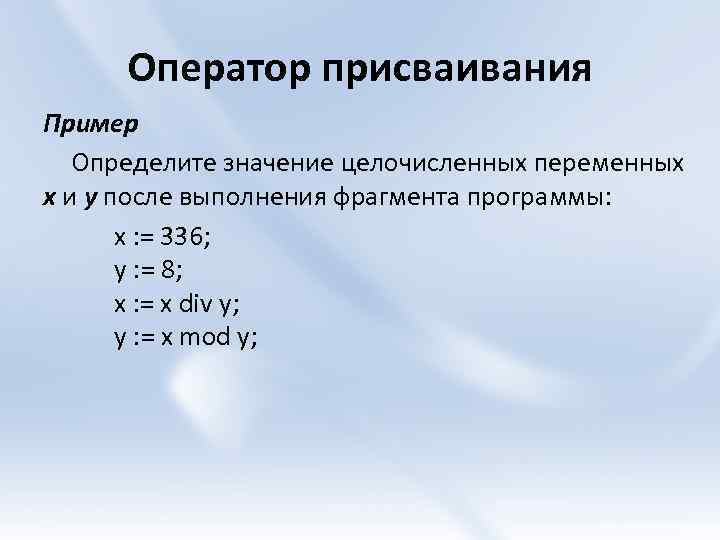 Оператор присваивания

Пример

Определите значение целочисленных переменных x и y после выполнения фрагмента программы:

x := 336;
y := 8;
x := x div y;
y := x mod y;